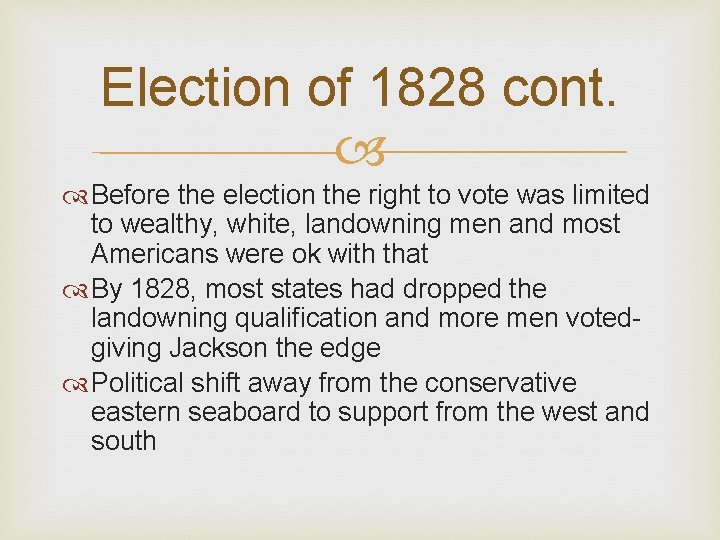 Election of 1828 cont.

Before the election the right to vote was limited to wealthy, white, landowning men and most Americans were ok with that

By 1828, most states had dropped the landowning qualification and more men voted-giving Jackson the edge

Political shift away from the conservative eastern seaboard to support from the west and south